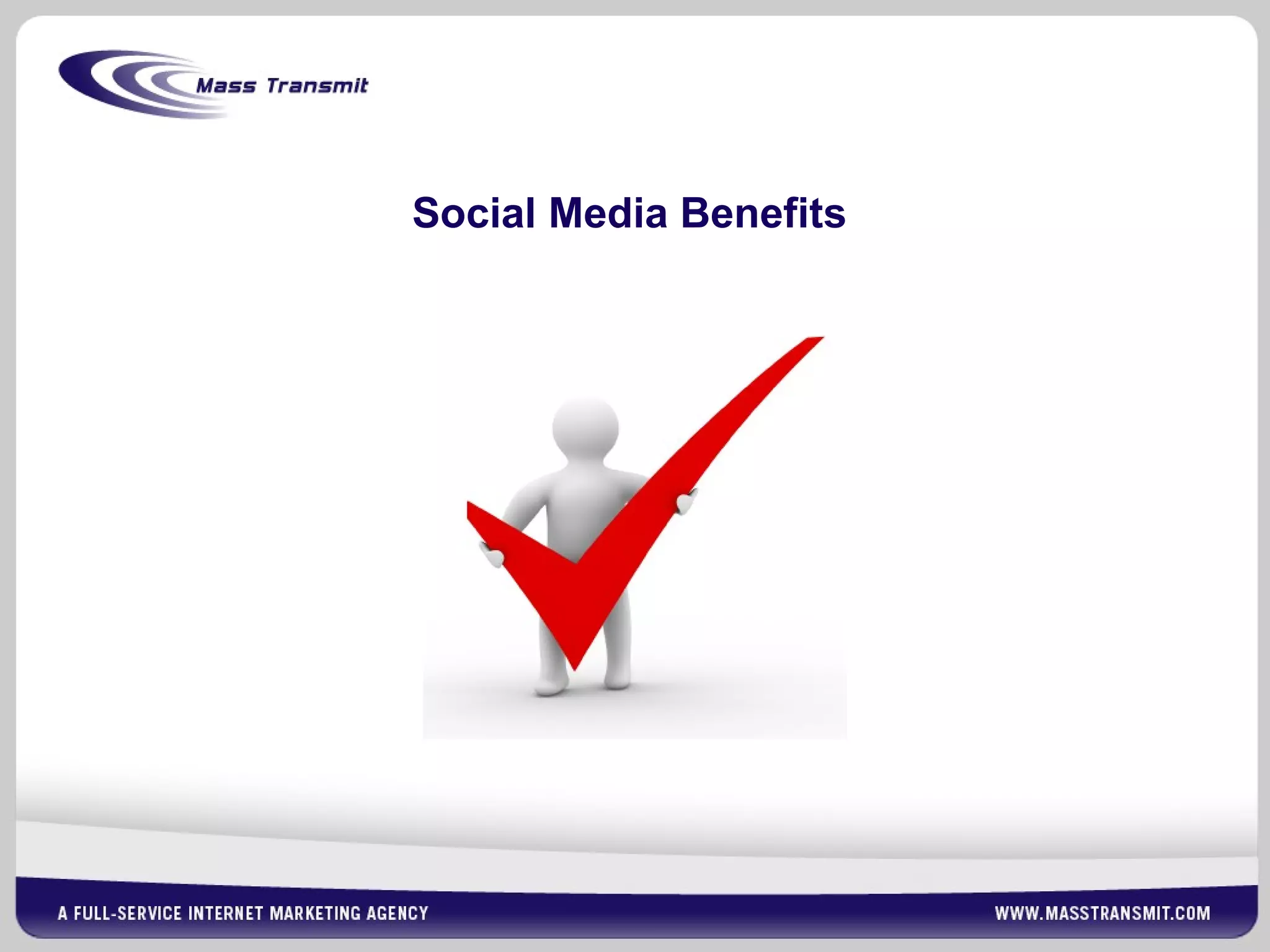 Mass Transmit

Social Media Benefits

A FULL-SERVICE INTERNET MARKETING AGENCY

WWW.MASSTRANSMIT.COM